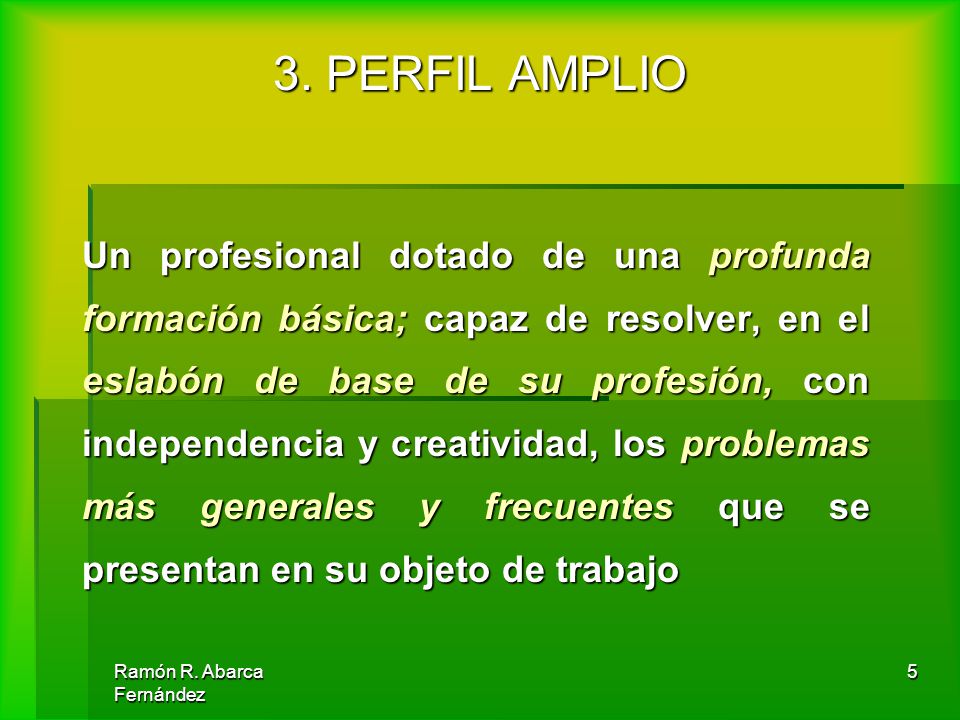 3. PERFIL AMPLIO

Un profesional dotado de una profunda formación básica; capaz de resolver, en el eslabón de base de su profesión, con independencia y creatividad, los problemas más generales y frecuentes que se presentan en su objeto de trabajo

Ramón R. Abarca Fernández

5